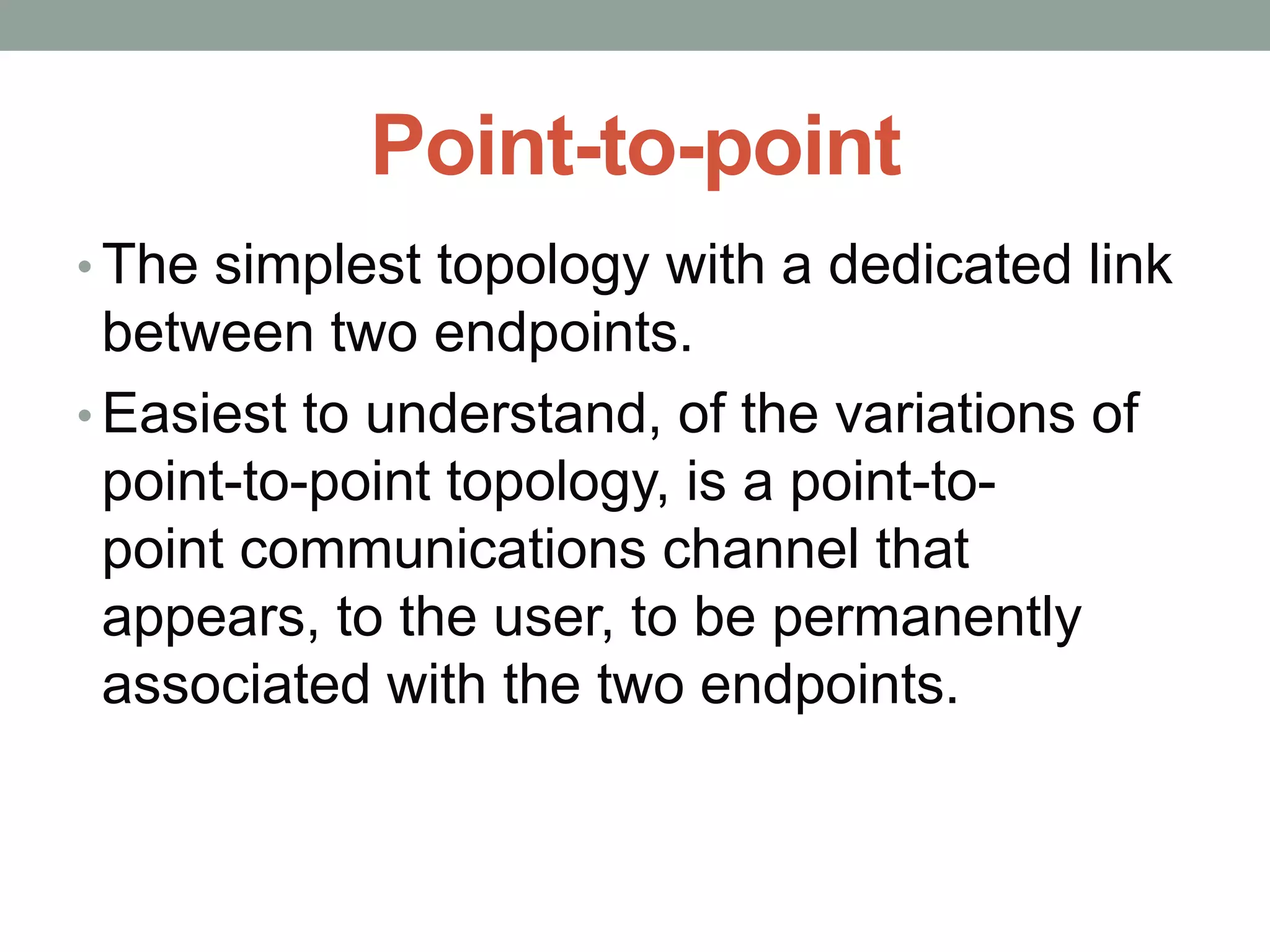 Point-to-point

• The simplest topology with a dedicated link between two endpoints.
• Easiest to understand, of the variations of point-to-point topology, is a point-to-point communications channel that appears, to the user, to be permanently associated with the two endpoints.